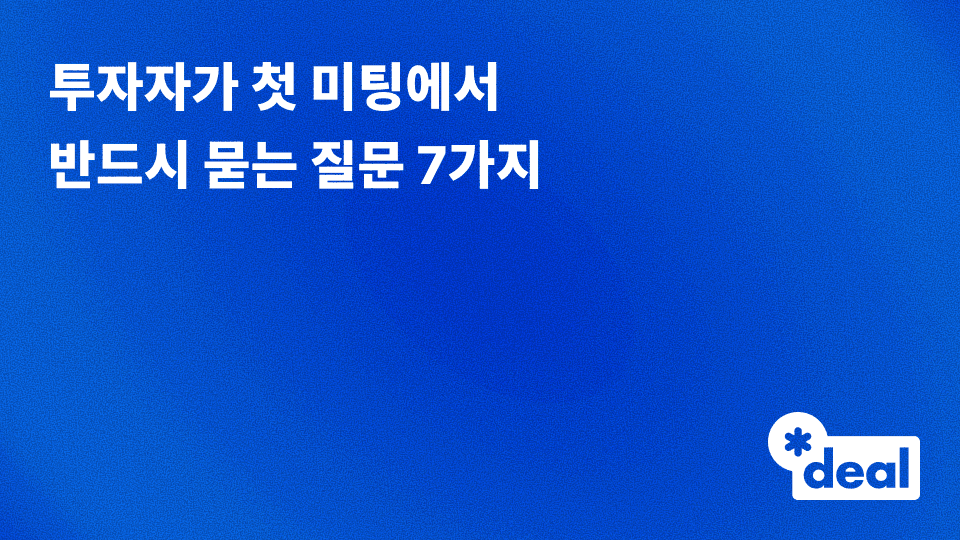 투자자가 첫 미팅에서
반드시 묻는 질문 7가지

*deal